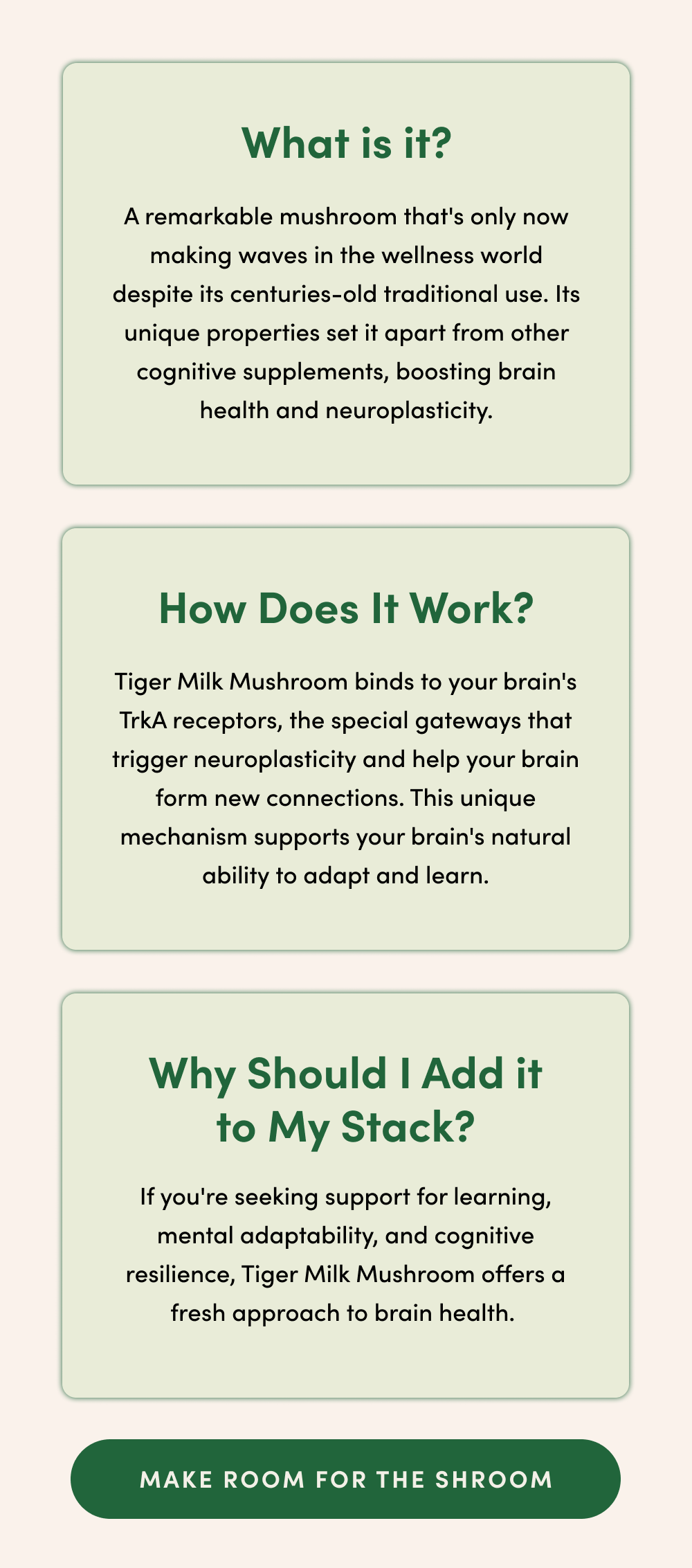 What is it?

A remarkable mushroom that's only now making waves in the wellness world despite its centuries-old traditional use. Its unique properties set it apart from other cognitive supplements, boosting brain health and neuroplasticity.

How Does It Work?

Tiger Milk Mushroom binds to your brain's TrkA receptors, the special gateways that trigger neuroplasticity and help your brain form new connections. This unique mechanism supports your brain's natural ability to adapt and learn.

Why Should I Add it to My Stack?

If you're seeking support for learning, mental adaptability, and cognitive resilience, Tiger Milk Mushroom offers a fresh approach to brain health.

MAKE ROOM FOR THE SHROOM